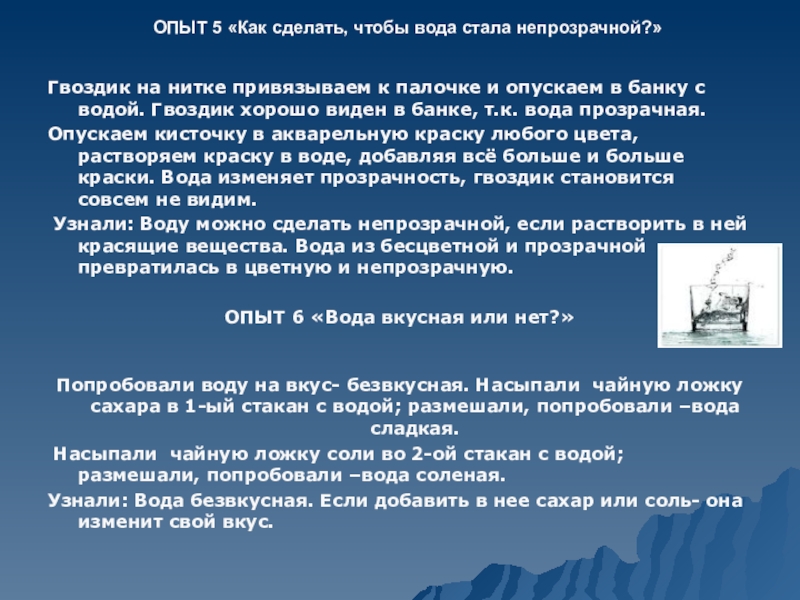 ОПЫТ 5 «Как сделать, чтобы вода стала непрозрачной?»

Гвоздик на нитке привязываем к палочке и опускаем в банку с водой. Гвоздик хорошо виден в банке, т.к. вода прозрачная.

Опускаем кисточку в акварельную краску любого цвета, растворяем краску в воде, добавляя всё больше и больше краски. Вода изменяет прозрачность, гвоздик становится совсем не видим.

Узнали: Воду можно сделать непрозрачной, если растворить в ней красящие вещества. Вода из бесцветной и прозрачной превратилась в цветную и непрозрачную.

ОПЫТ 6 «Вода вкусная или нет?»

Попробовали воду на вкус- безвкусная. Насыпали чайную ложку сахара в 1-ый стакан с водой; размешали, попробовали –вода сладкая.

Насыпали чайную ложку соли во 2-ой стакан с водой; размешали, попробовали –вода соленая.

Узнали: Вода безвкусная. Если добавить в нее сахар или соль- она изменит свой вкус.